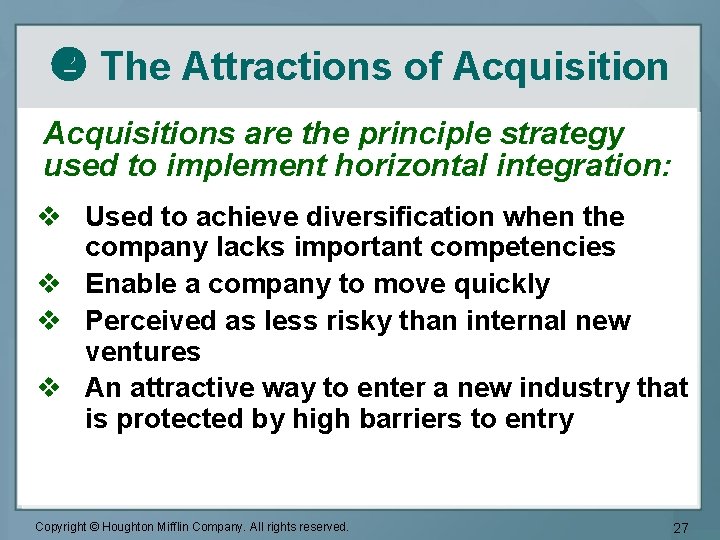 2 The Attractions of Acquisition

Acquisitions are the principle strategy used to implement horizontal integration:

❖ Used to achieve diversification when the company lacks important competencies
❖ Enable a company to move quickly
❖ Perceived as less risky than internal new ventures
❖ An attractive way to enter a new industry that is protected by high barriers to entry

Copyright © Houghton Mifflin Company. All rights reserved.

27